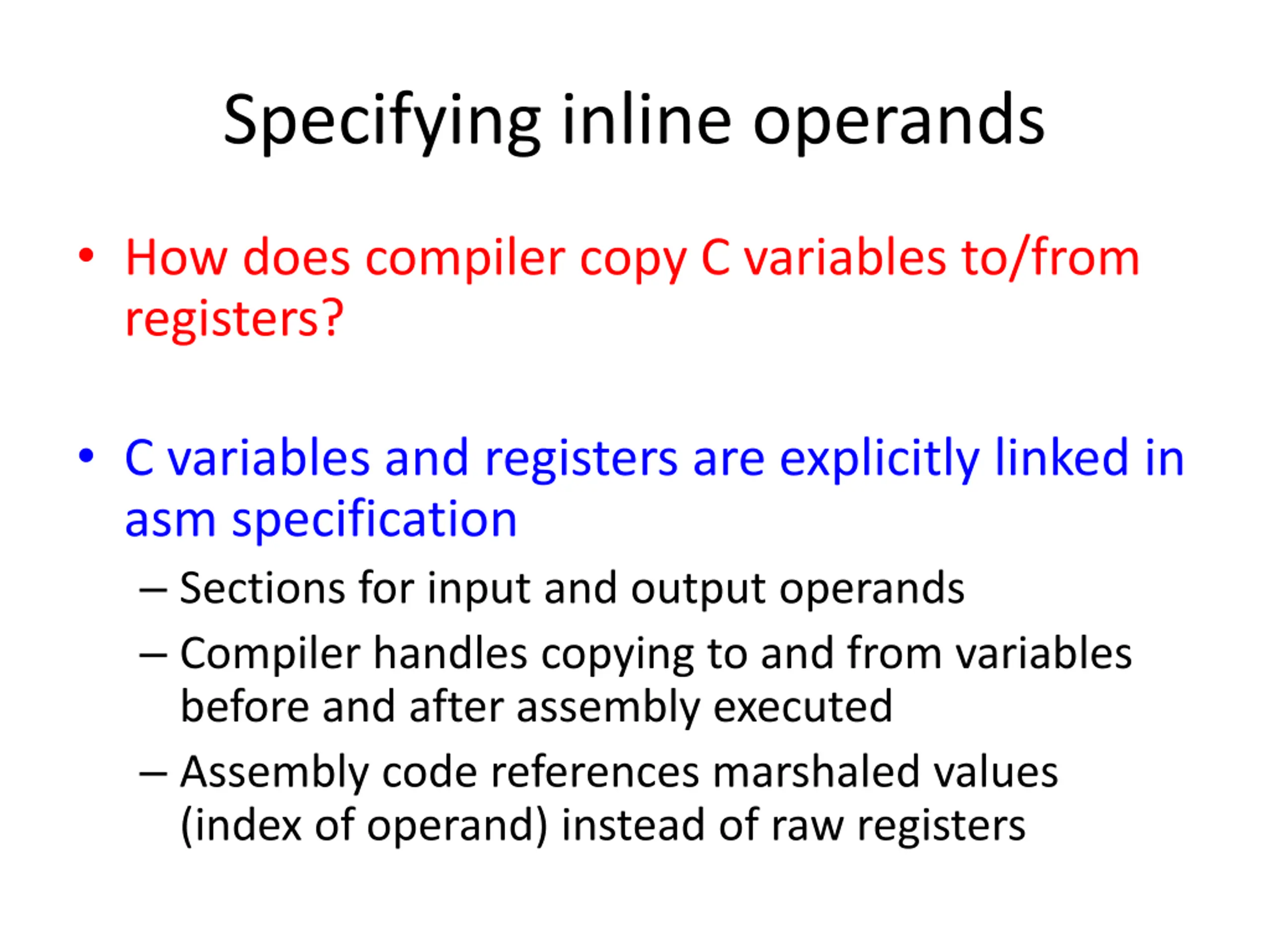 Specifying inline operands

• How does compiler copy C variables to/from registers?

• C variables and registers are explicitly linked in asm specification
– Sections for input and output operands
– Compiler handles copying to and from variables before and after assembly executed
– Assembly code references marshaled values (index of operand) instead of raw registers